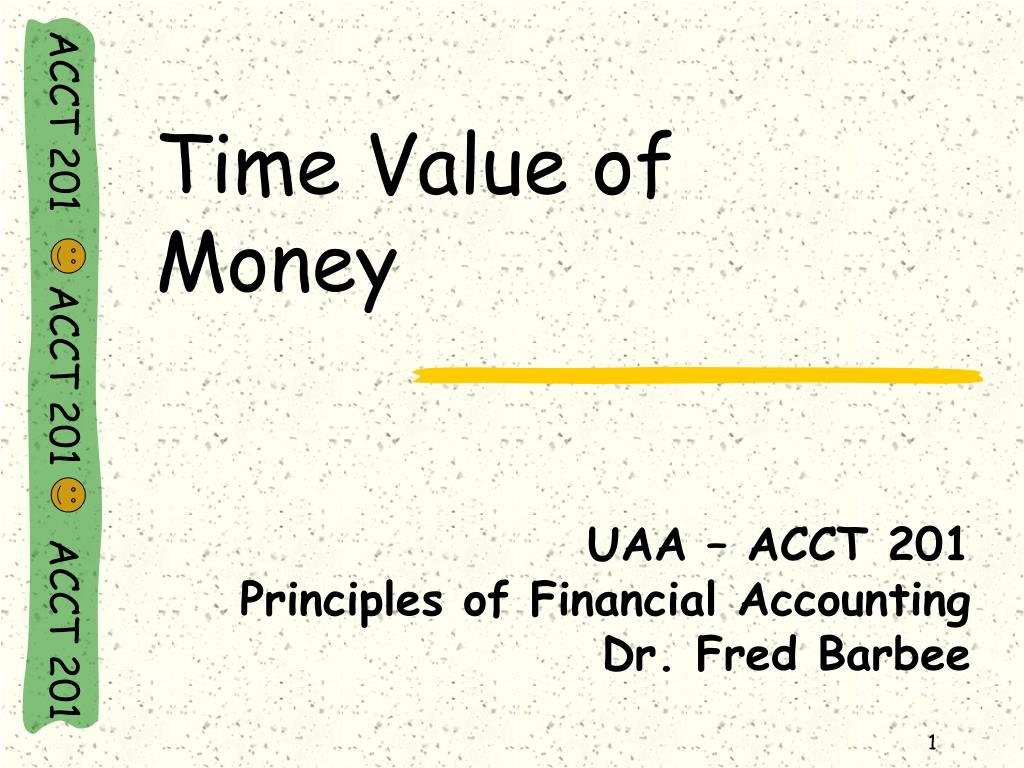 ACCT 201 ACCT 201 ACCT 201

Time Value of Money

UAA – ACCT 201
Principles of Financial Accounting
Dr. Fred Barbee

1